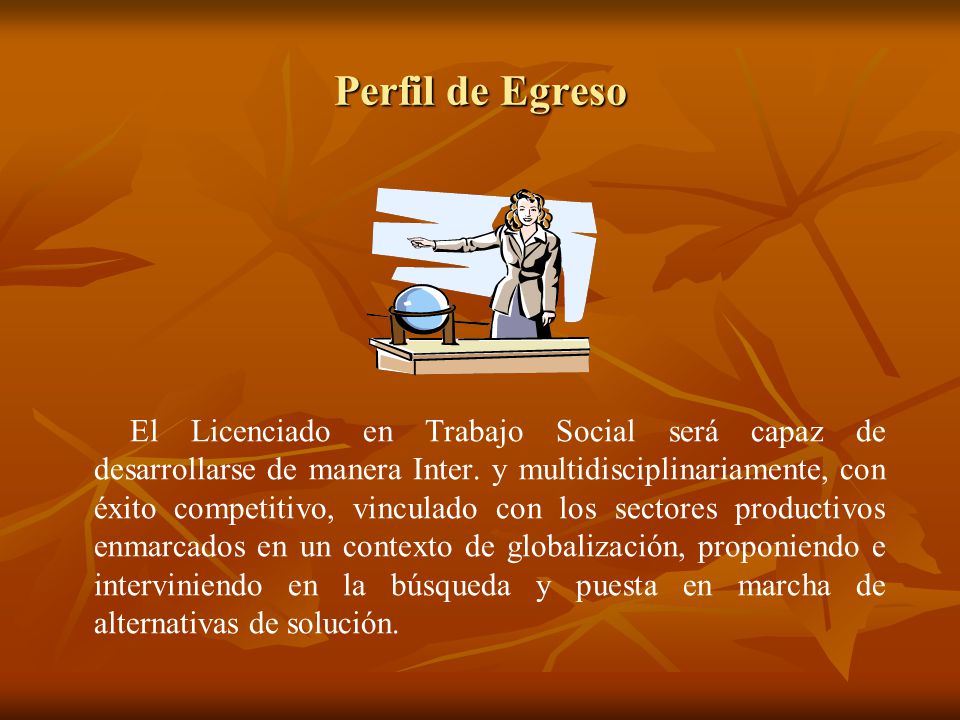 Perfil de Egreso

El Licenciado en Trabajo Social será capaz de desarrollarse de manera Inter. y multidisciplinariamente, con éxito competitivo, vinculado con los sectores productivos enmarcados en un contexto de globalización, proponiendo e interviniendo en la búsqueda y puesta en marcha de alternativas de solución.